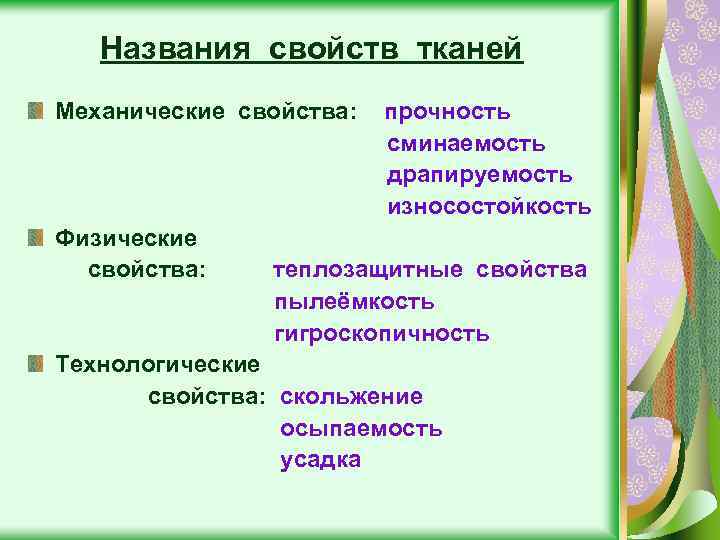 Названия свойств тканей

Механические свойства: прочность
сминаемость
драпируемость
износостойкость

Физические свойства: теплозащитные свойства
пылеёмкость
гигроскопичность

Технологические свойства: скольжение
осыпаемость
усадка